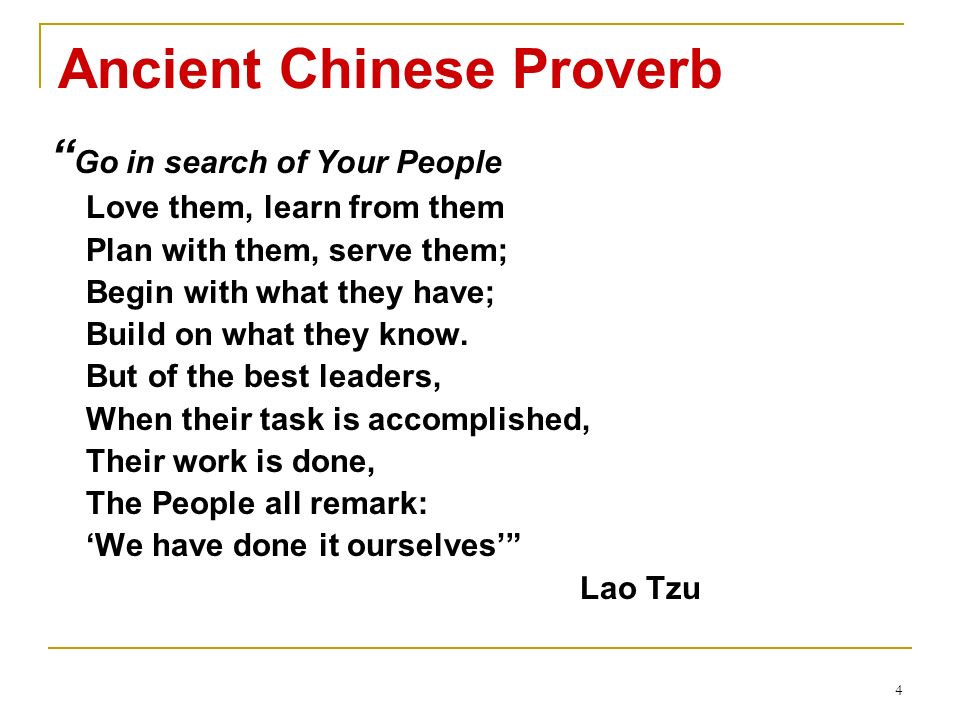 Ancient Chinese Proverb

“Go in search of Your People
Love them, learn from them
Plan with them, serve them;
Begin with what they have;
Build on what they know.
But of the best leaders,
When their task is accomplished,
Their work is done,
The People all remark:
‘We have done it ourselves’”

Lao Tzu

4